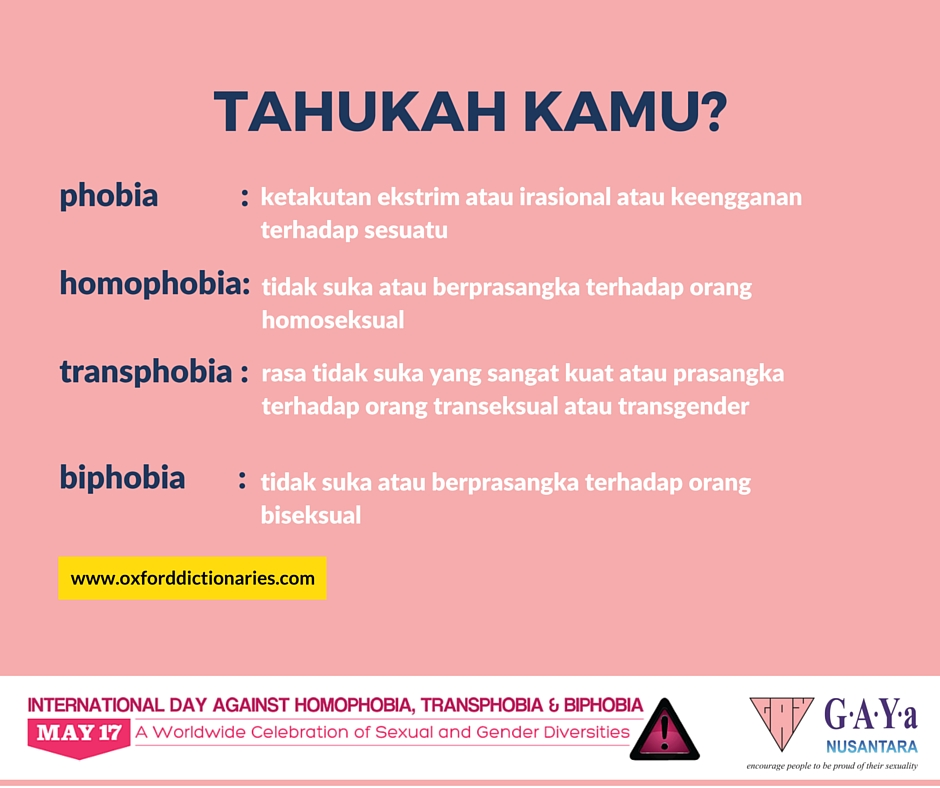 TAHUKAH KAMU?

phobia : ketakutan ekstrim atau irasional atau keengganan terhadap sesuatu

homophobia: tidak suka atau berprasangka terhadap orang homoseksual

transphobia : rasa tidak suka yang sangat kuat atau prasangka terhadap orang transeksual atau transgender

biphobia : tidak suka atau berprasangka terhadap orang biseksual

www.oxforddictionaries.com

INTERNATIONAL DAY AGAINST HOMOPHOBIA, TRANSPHOBIA & BIPHOBIA

MAY 17 A Worldwide Celebration of Sexual and Gender Diversities

G·A·Y·a NUSANTARA

encourage people to be proud of their sexuality